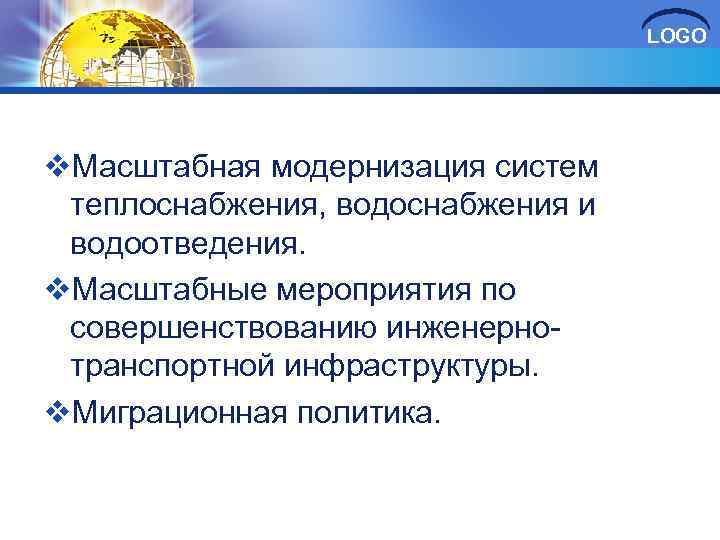 LOGO

❖Масштабная модернизация систем теплоснабжения, водоснабжения и водоотведения.

❖Масштабные мероприятия по совершенствованию инженерно-транспортной инфраструктуры.

❖Миграционная политика.